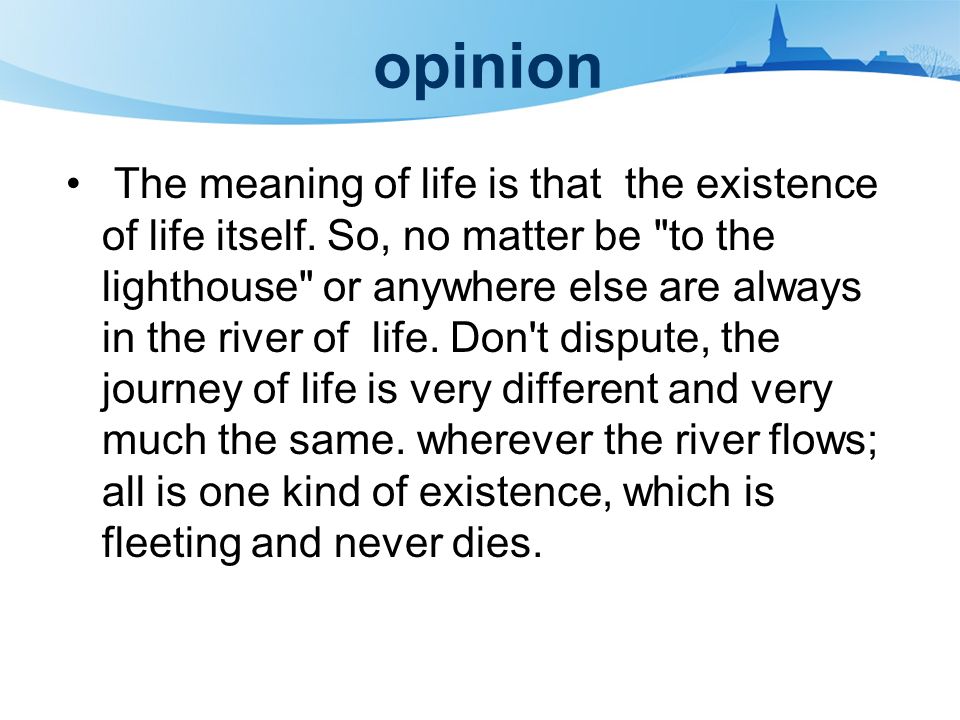 opinion

• The meaning of life is that the existence of life itself. So, no matter be "to the lighthouse" or anywhere else are always in the river of life. Don't dispute, the journey of life is very different and very much the same. wherever the river flows; all is one kind of existence, which is fleeting and never dies.